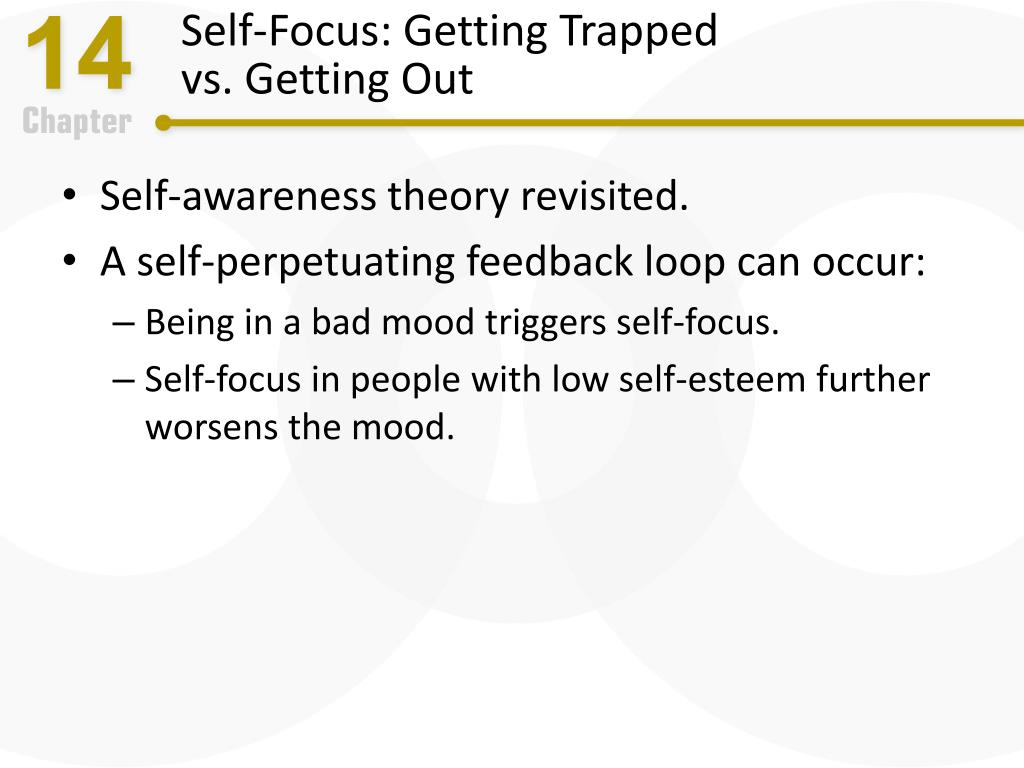 14
Chapter

Self-Focus: Getting Trapped vs. Getting Out

• Self-awareness theory revisited.
• A self-perpetuating feedback loop can occur:
– Being in a bad mood triggers self-focus.
– Self-focus in people with low self-esteem further worsens the mood.